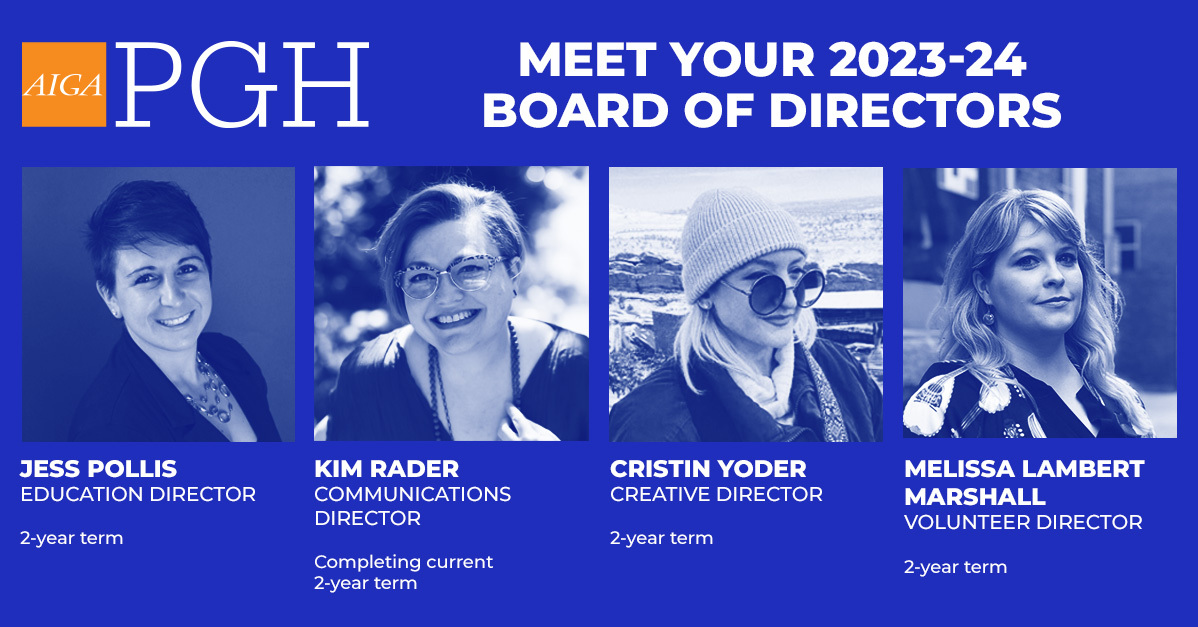 AIGA PGH

MEET YOUR 2023-24 BOARD OF DIRECTORS

JESS POLLIS
EDUCATION DIRECTOR

2-year term

KIM RADER
COMMUNICATIONS DIRECTOR

Completing current 2-year term

CRISTIN YODER
CREATIVE DIRECTOR

2-year term

MELISSA LAMBERT MARSHALL
VOLUNTEER DIRECTOR

2-year term